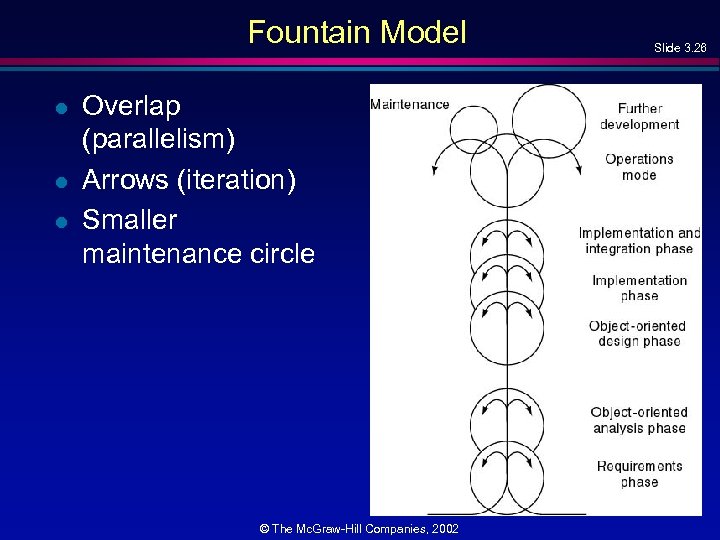 Fountain Model

Slide 3.26

- Overlap (parallelism)
- Arrows (iteration)
- Smaller maintenance circle

Maintenance

Further development

Operations mode

Implementation and integration phase

Implementation phase

Object-oriented design phase

Object-oriented analysis phase

Requirements phase

© The McGraw-Hill Companies, 2002